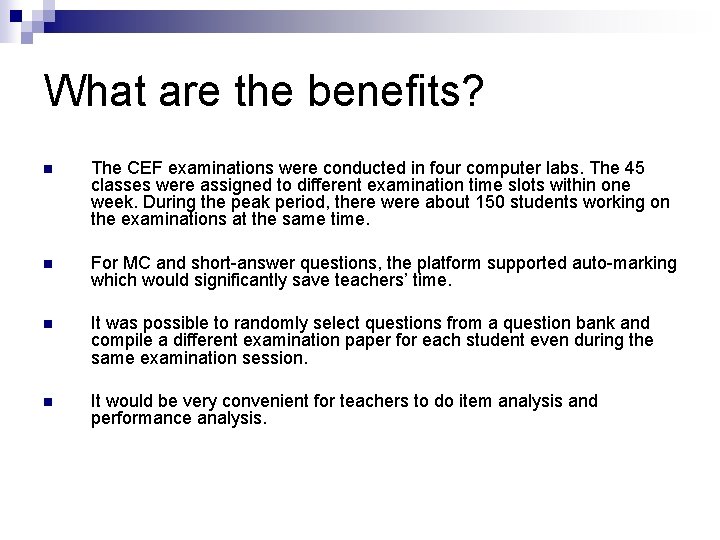 What are the benefits?

The CEF examinations were conducted in four computer labs. The 45 classes were assigned to different examination time slots within one week. During the peak period, there were about 150 students working on the examinations at the same time.

For MC and short-answer questions, the platform supported auto-marking which would significantly save teachers' time.

It was possible to randomly select questions from a question bank and compile a different examination paper for each student even during the same examination session.

It would be very convenient for teachers to do item analysis and performance analysis.